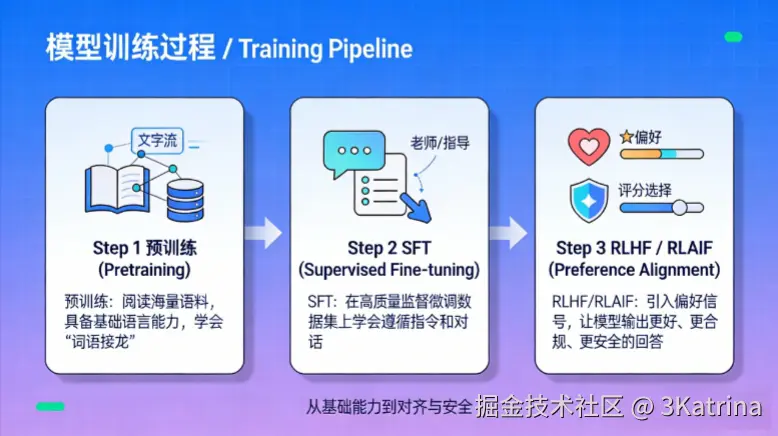 模型训练过程 / Training Pipeline

文字流

Step 1 预训练
(Pretraining)

预训练：阅读海量语料，具备基础语言能力，学会“词语接龙”

老师/指导

Step 2 SFT
(Supervised Fine-tuning)

SFT：在高质量监督微调数据集上学会遵循指令和对话

偏好

评分选择

Step 3 RLHF / RLAIF
(Preference Alignment)

RLHF/RLAIF：引入偏好信号，让模型输出更好、更合规、更安全的回答

从基础能力到对齐与安全 掘金技术社区 @ 3Katrina